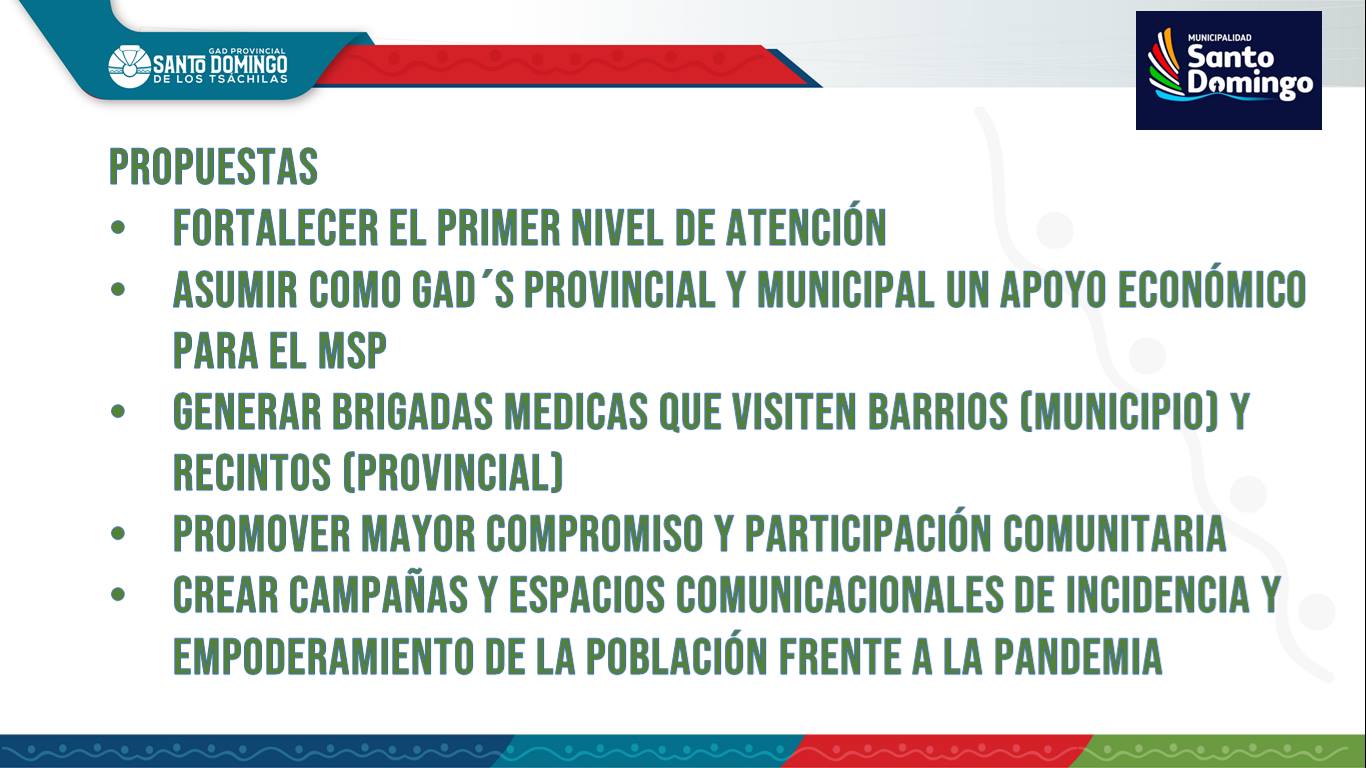 GAD PROVINCIAL SANTO DOMINGO DE LOS TSÁCHILAS

MUNICIPALIDAD Santo Domingo

PROPUESTAS

• FORTALECER EL PRIMER NIVEL DE ATENCIÓN
• ASUMIR COMO GAD´S PROVINCIAL Y MUNICIPAL UN APOYO ECONÓMICO PARA EL MSP
• GENERAR BRIGADAS MEDICAS QUE VISITEN BARRIOS (MUNICIPIO) Y RECINTOS (PROVINCIAL)
• PROMOVER MAYOR COMPROMISO Y PARTICIPACIÓN COMUNITARIA
• CREAR CAMPAÑAS Y ESPACIOS COMUNICACIONALES DE INCIDENCIA Y EMPODERAMIENTO DE LA POBLACIÓN FRENTE A LA PANDEMIA